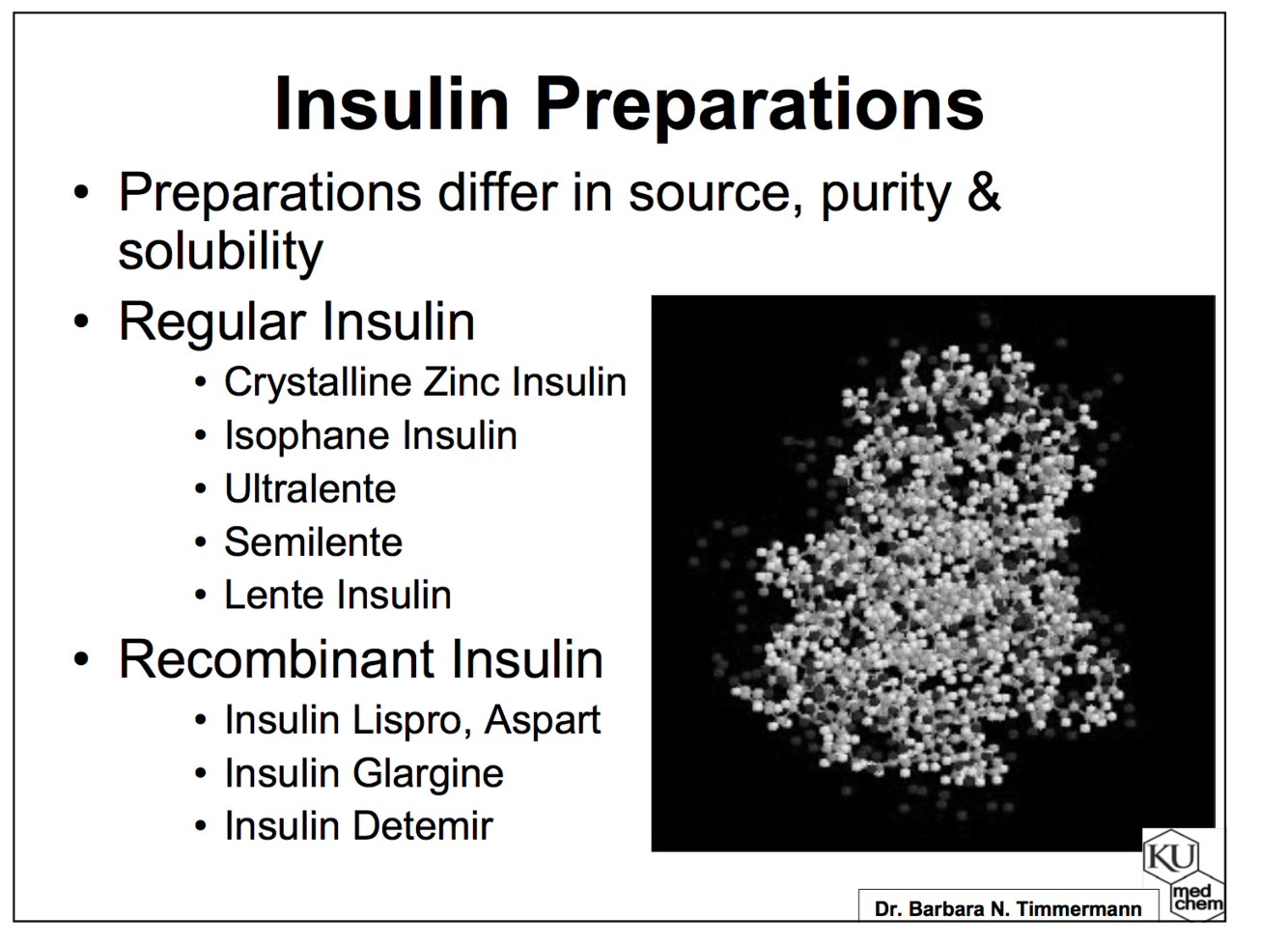 Insulin Preparations

• Preparations differ in source, purity & solubility

• Regular Insulin
  • Crystalline Zinc Insulin
  • Isophane Insulin
  • Ultralente
  • Semilente
  • Lente Insulin

• Recombinant Insulin
  • Insulin Lispro, Aspart
  • Insulin Glargine
  • Insulin Detemir

KU
med chem

Dr. Barbara N. Timmermann